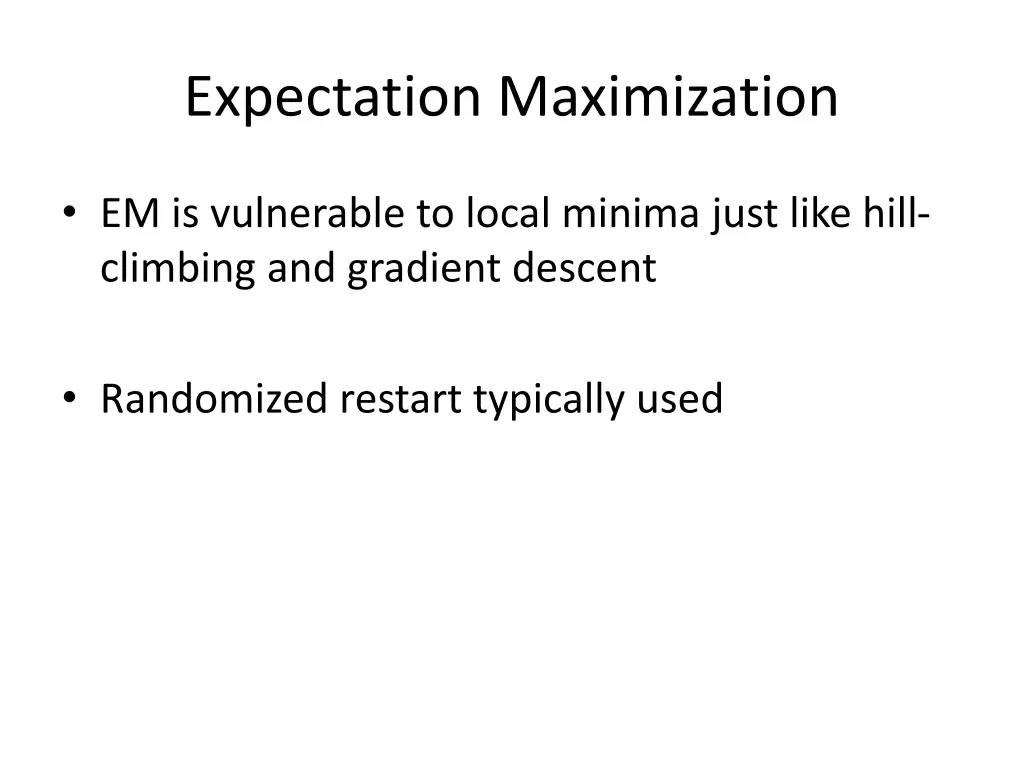 Expectation Maximization

• EM is vulnerable to local minima just like hill-climbing and gradient descent

• Randomized restart typically used